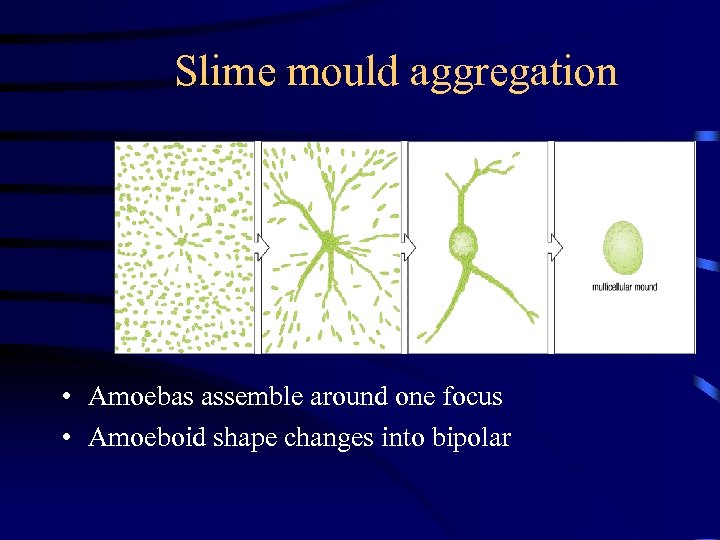 Slime mould aggregation

multicellular mound

• Amoebas assemble around one focus
• Amoeboid shape changes into bipolar